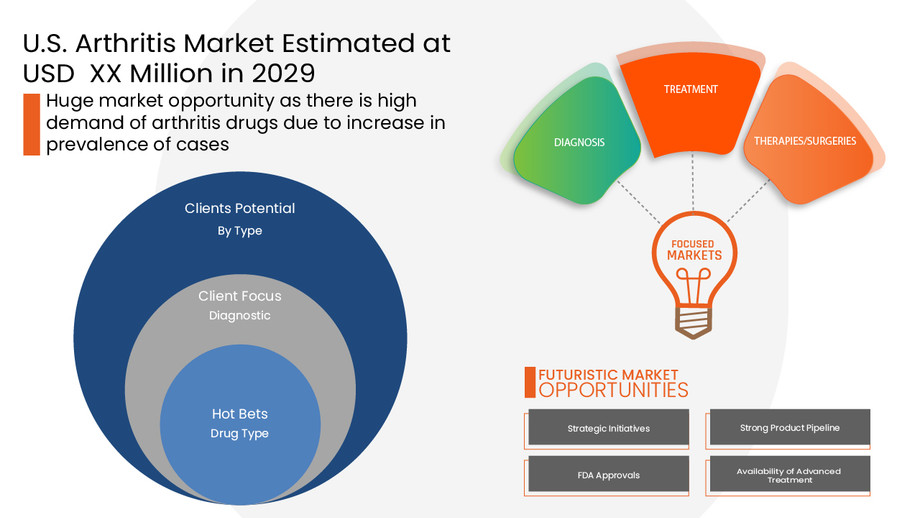 U.S. Arthritis Market Estimated at USD XX Million in 2029

Huge market opportunity as there is high demand of arthritis drugs due to increase in prevalence of cases

Clients Potential
By Type

Client Focus
Diagnostic

Hot Bets
Drug Type

DIAGNOSIS

TREATMENT

THERAPIES/SURGERIES

FOCUSED MARKETS

FUTURISTIC MARKET OPPORTUNITIES

Strategic Initiatives

Strong Product Pipeline

FDA Approvals

Availability of Advanced Treatment